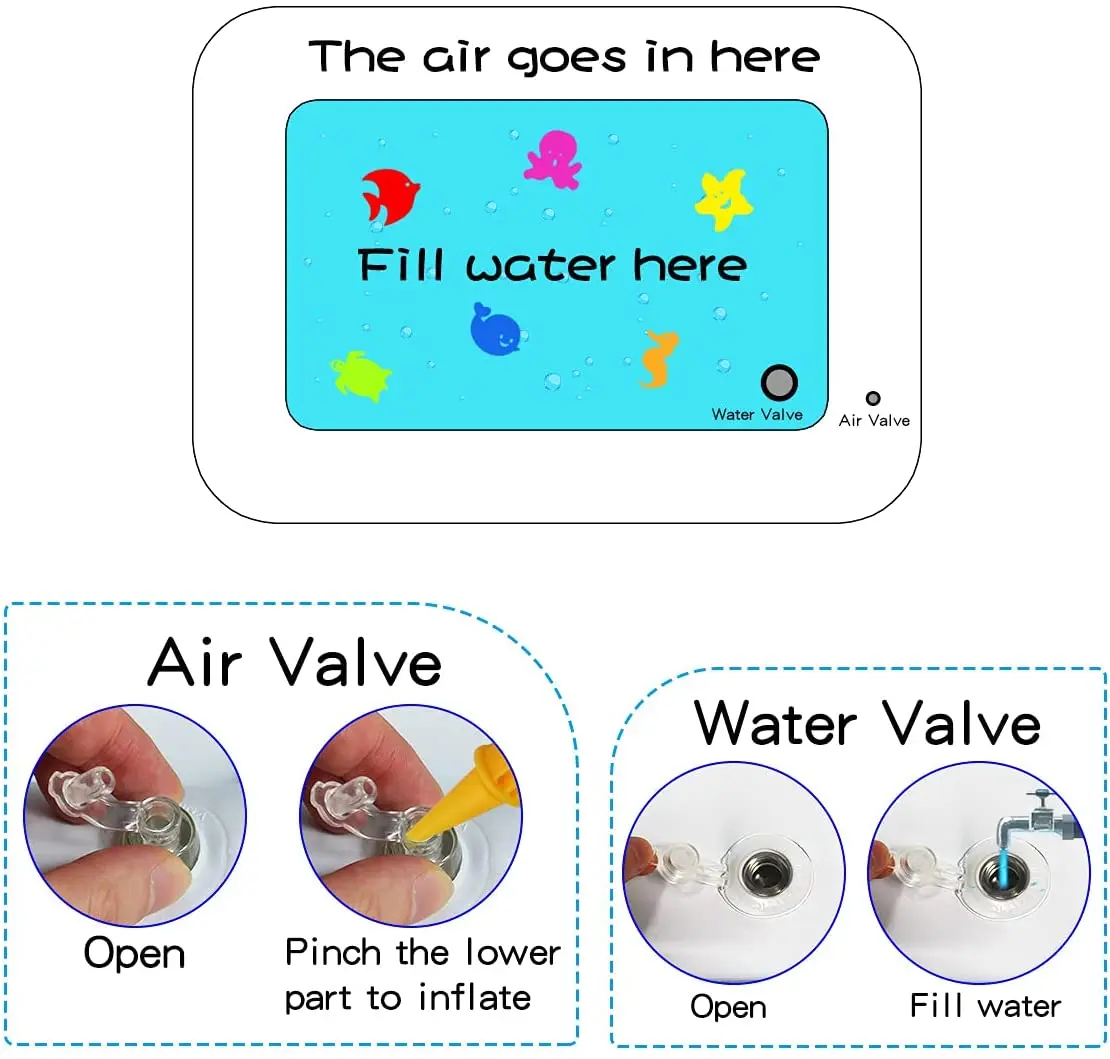 The air goes in here

Fill water here

Water Valve

Air Valve

Air Valve

Open

Pinch the lower part to inflate

Water Valve

Open

Fill water